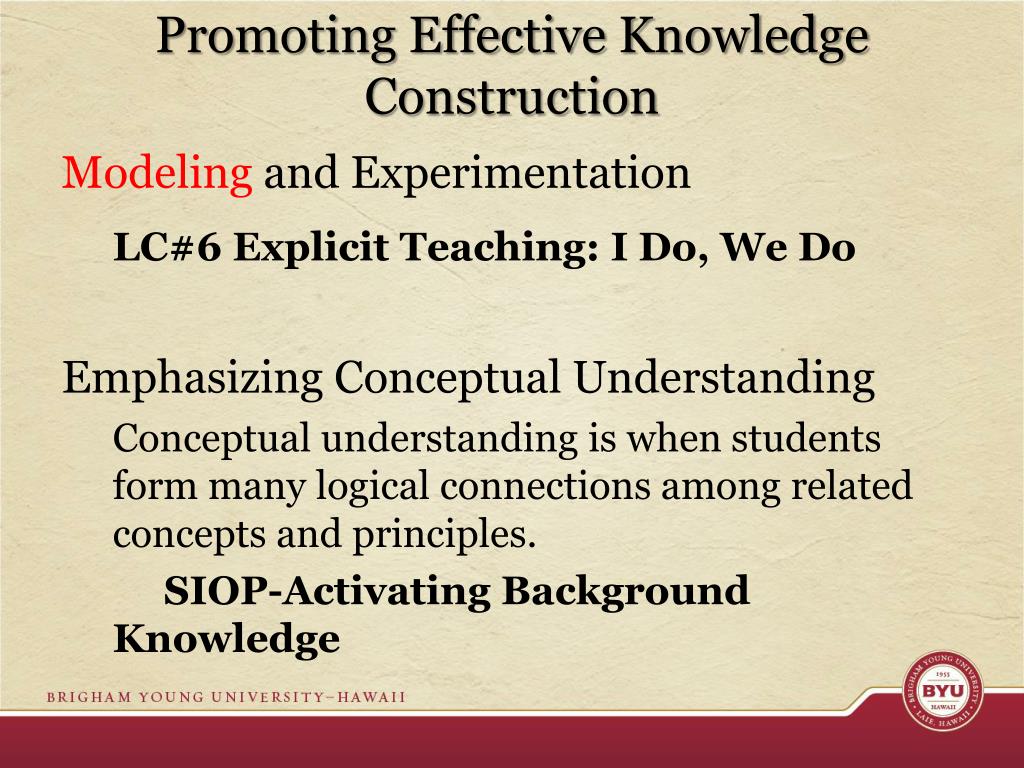 Promoting Effective Knowledge Construction

Modeling and Experimentation

LC#6 Explicit Teaching: I Do, We Do

Emphasizing Conceptual Understanding

Conceptual understanding is when students form many logical connections among related concepts and principles.

SIOP-Activating Background Knowledge

BRIGHAM YOUNG UNIVERSITY–HAWAII

BRIGHAM YOUNG UNIVERSITY 1955 BYU HAWAII LAIE, HAWAII